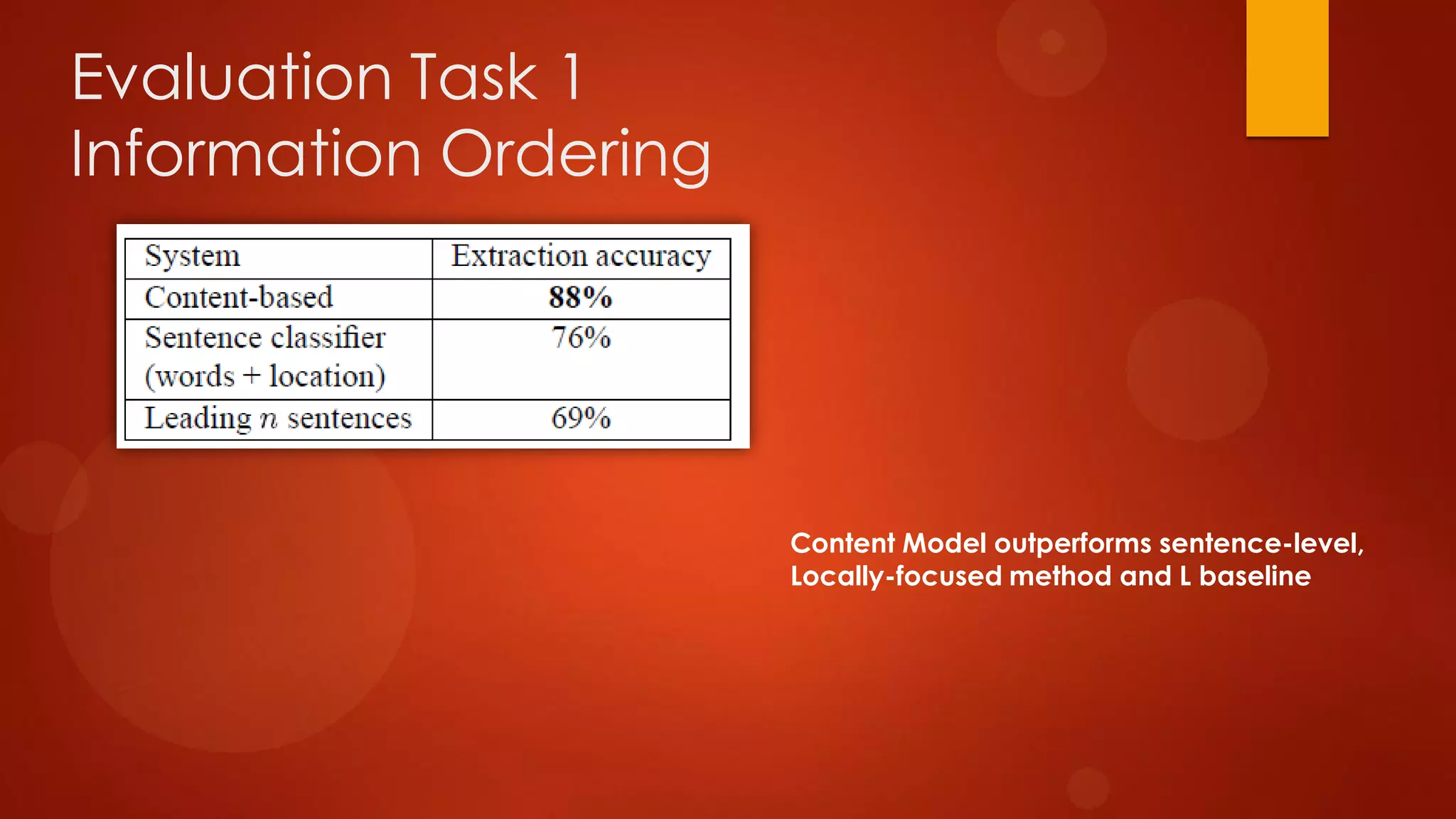 Evaluation Task 1
Information Ordering

| System | Extraction accuracy |
|---|---|
| Content-based | **88%** |
| Sentence classifier (words + location) | 76% |
| Leading $n$ sentences | 69% |

Content Model outperforms sentence-level, Locally-focused method and L baseline